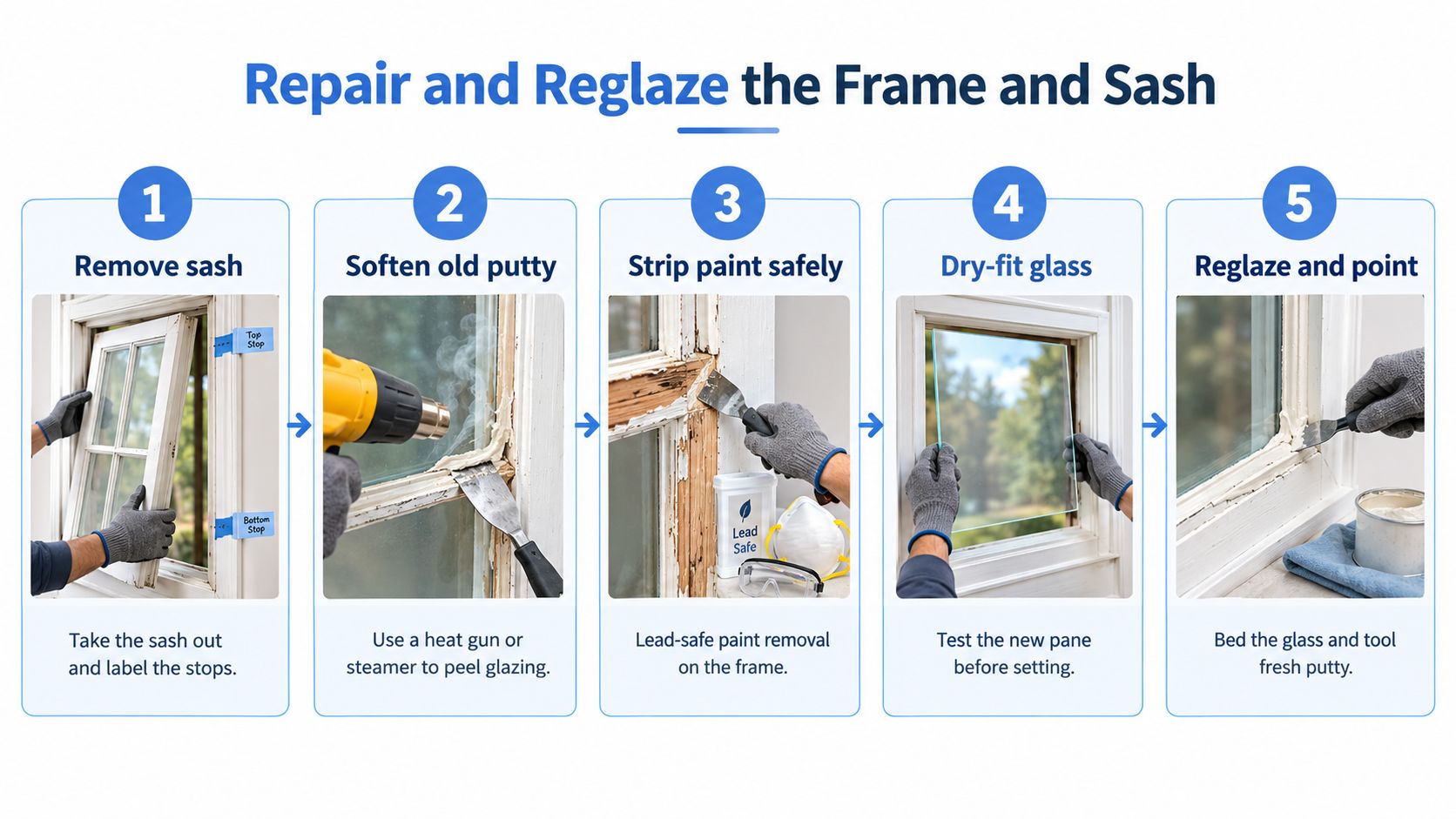 Repair and Reglaze the Frame and Sash

1
Remove sash
Top Stop
Bottom Stop
Take the sash out and label the stops.

2
Soften old putty
Use a heat gun or steamer to peel glazing.

3
Strip paint safely
Lead Safe
Lead-safe paint removal on the frame.

4
Dry-fit glass
Test the new pane before setting.

5
Reglaze and point
Bed the glass and tool fresh putty.